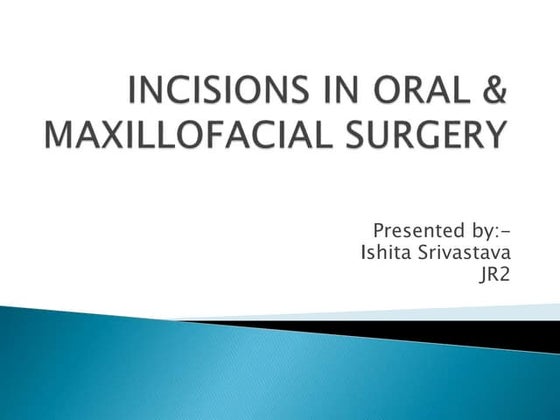 INCISIONS IN ORAL & MAXILLOFACIAL SURGERY

Presented by:-
Ishita Srivastava
JR2